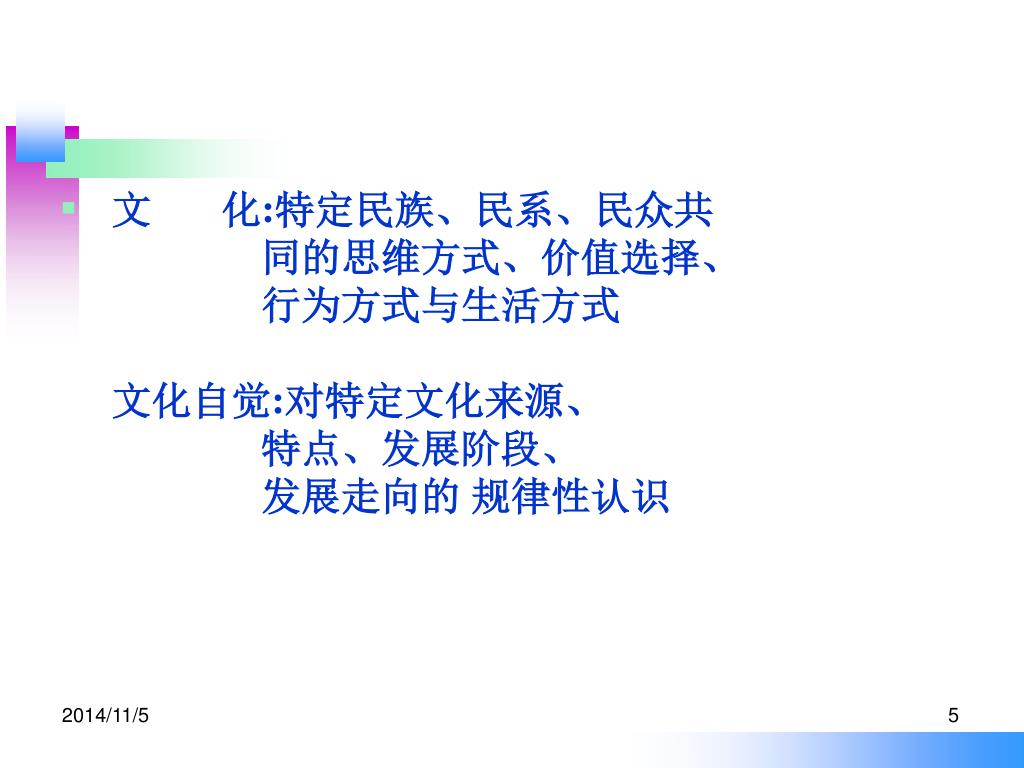 文　　化:特定民族、民系、民众共同的思维方式、价值选择、行为方式与生活方式

文化自觉:对特定文化来源、特点、发展阶段、发展走向的 规律性认识

2014/11/5

5